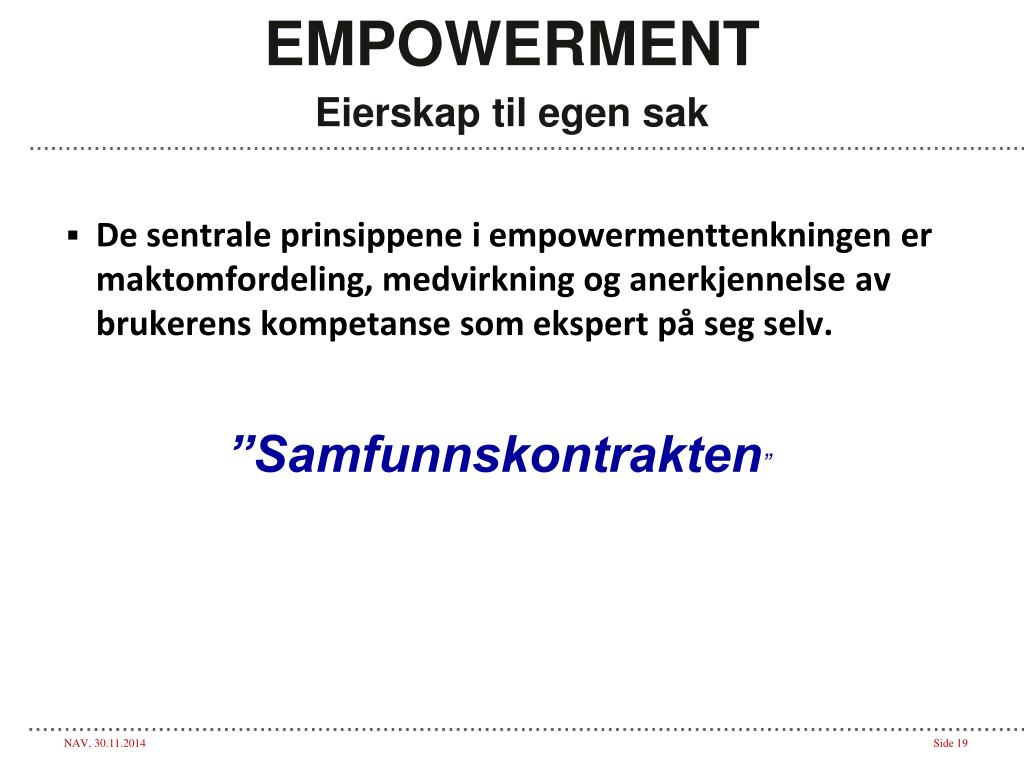 EMPOWERMENT

Eierskap til egen sak

▪ De sentrale prinsippene i empowermenttenkningen er maktomfordeling, medvirkning og anerkjennelse av brukerens kompetanse som ekspert på seg selv.

”Samfunnskontrakten”

NAV, 30.11.2014

Side 19